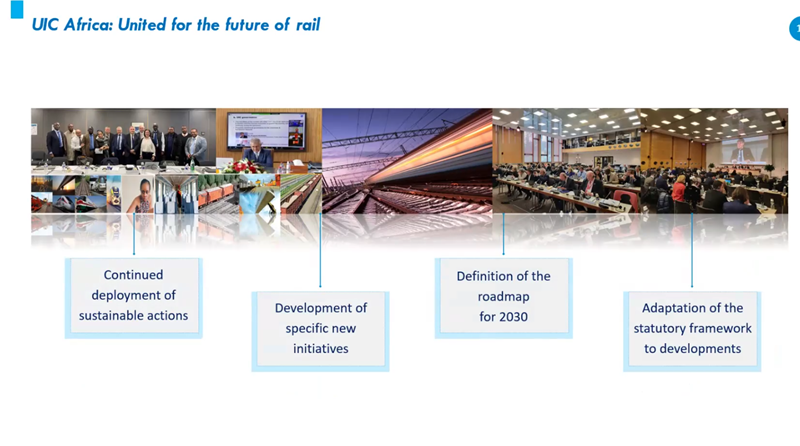 UIC Africa: United for the future of rail

Continued deployment of sustainable actions

Development of specific new initiatives

Definition of the roadmap for 2030

Adaptation of the statutory framework to developments